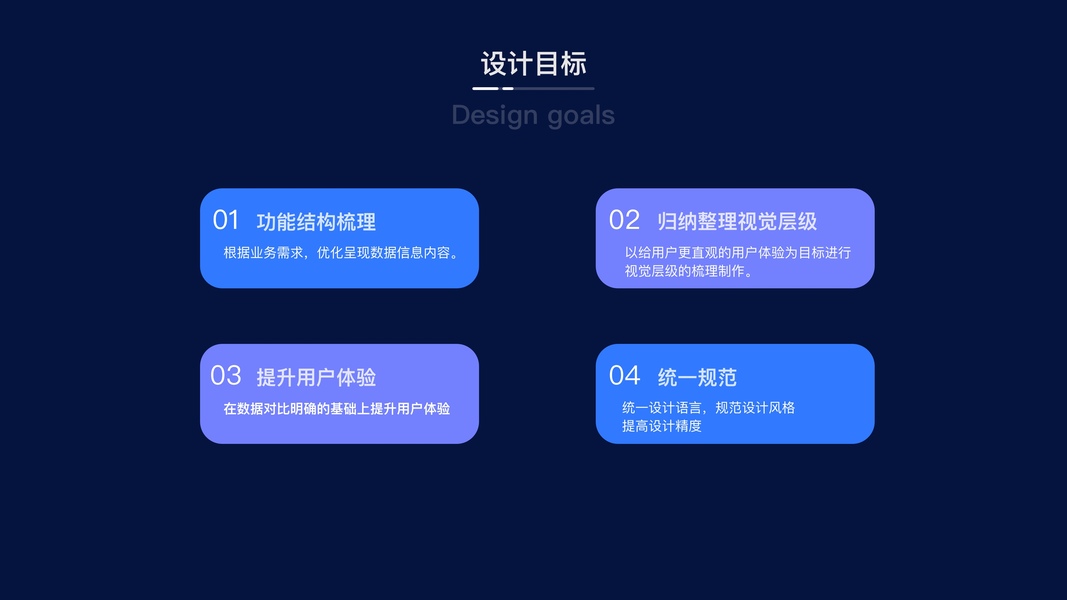 设计目标

Design goals

01 功能结构梳理

根据业务需求，优化呈现数据信息内容。

02 归纳整理视觉层级

以给用户更直观的用户体验为目标进行视觉层级的梳理制作。

03 提升用户体验

在数据对比明确的基础上提升用户体验

04 统一规范

统一设计语言，规范设计风格
提高设计精度